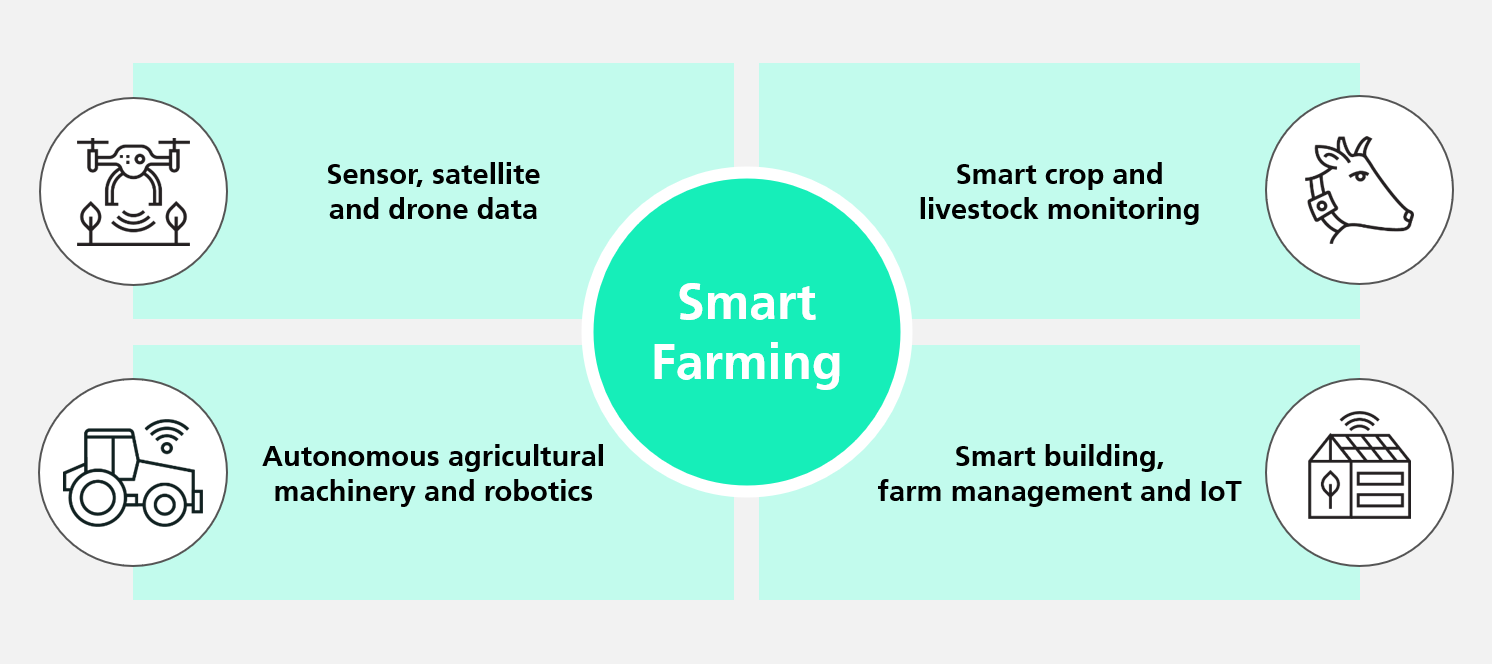 Sensor, satellite and drone data

Smart crop and livestock monitoring

Smart Farming

Autonomous agricultural machinery and robotics

Smart building, farm management and IoT